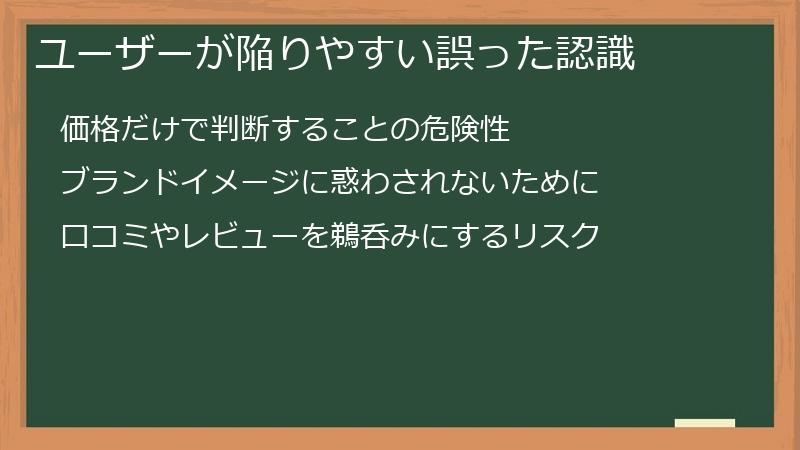 ユーザーが陥りやすい誤った認識

価格だけで判断することの危険性

ブランドイメージに惑わされないために

口コミやレビューを鵜呑みにするリスク